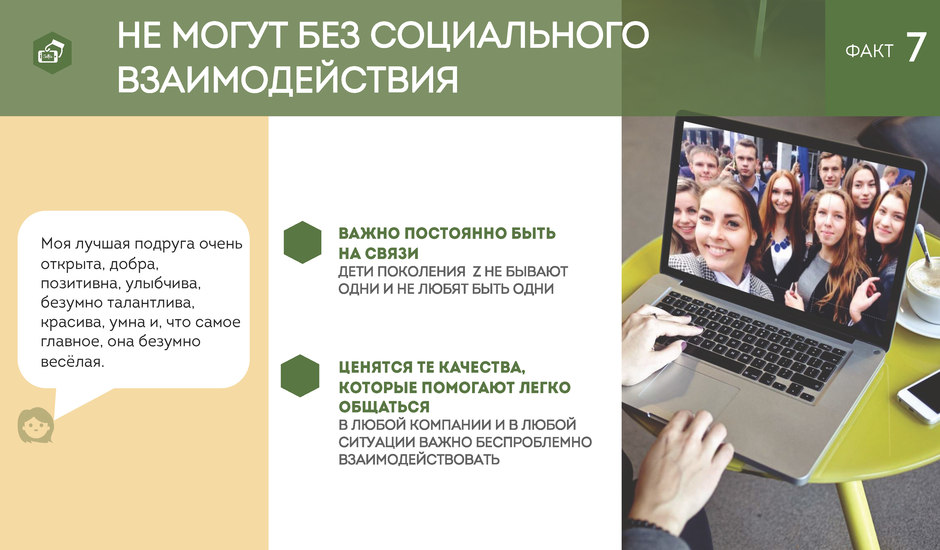 НЕ МОГУТ БЕЗ СОЦИАЛЬНОГО ВЗАИМОДЕЙСТВИЯ

ФАКТ 7

Моя лучшая подруга очень открыта, добра, позитивна, улыбчива, безумно талантлива, красива, умна и, что самое главное, она безумно весёлая.

ВАЖНО ПОСТОЯННО БЫТЬ НА СВЯЗИ
ДЕТИ ПОКОЛЕНИЯ Z НЕ БЫВАЮТ ОДНИ И НЕ ЛЮБЯТ БЫТЬ ОДНИ

ЦЕНЯТСЯ ТЕ КАЧЕСТВА, КОТОРЫЕ ПОМОГАЮТ ЛЕГКО ОБЩАТЬСЯ
В ЛЮБОЙ КОМПАНИИ И В ЛЮБОЙ СИТУАЦИИ ВАЖНО БЕСПРОБЛЕМНО ВЗАИМОДЕЙСТВОВАТЬ